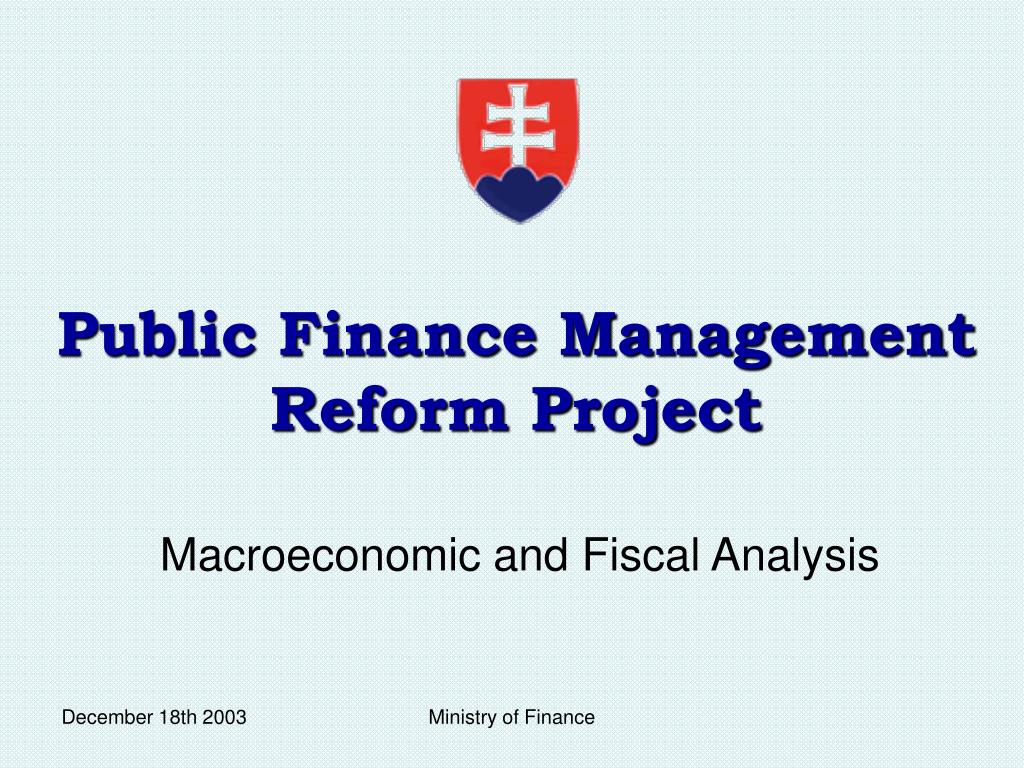 Public Finance Management Reform Project

Macroeconomic and Fiscal Analysis

December 18th 2003

Ministry of Finance